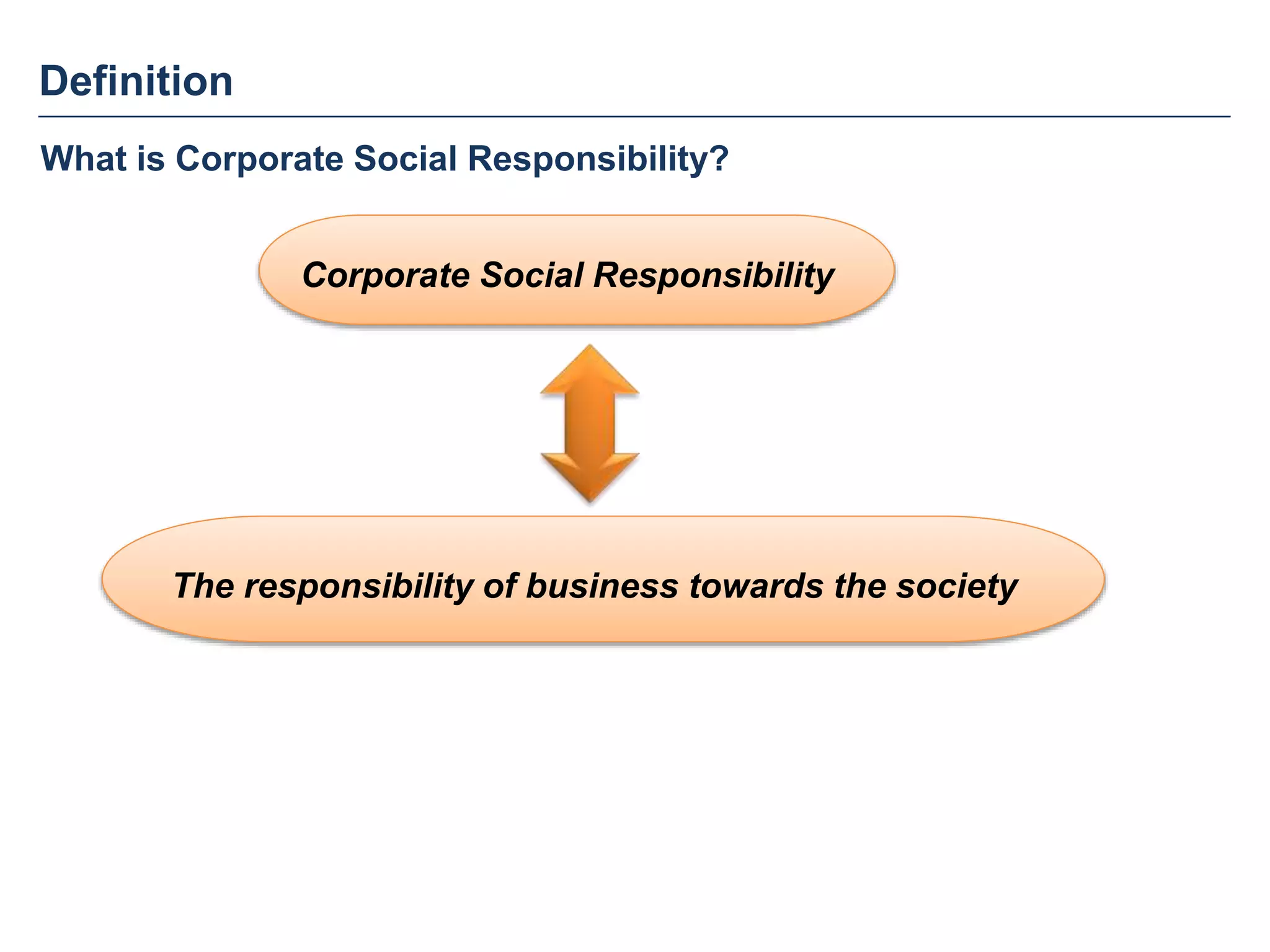 Definition

What is Corporate Social Responsibility?

Corporate Social Responsibility

The responsibility of business towards the society